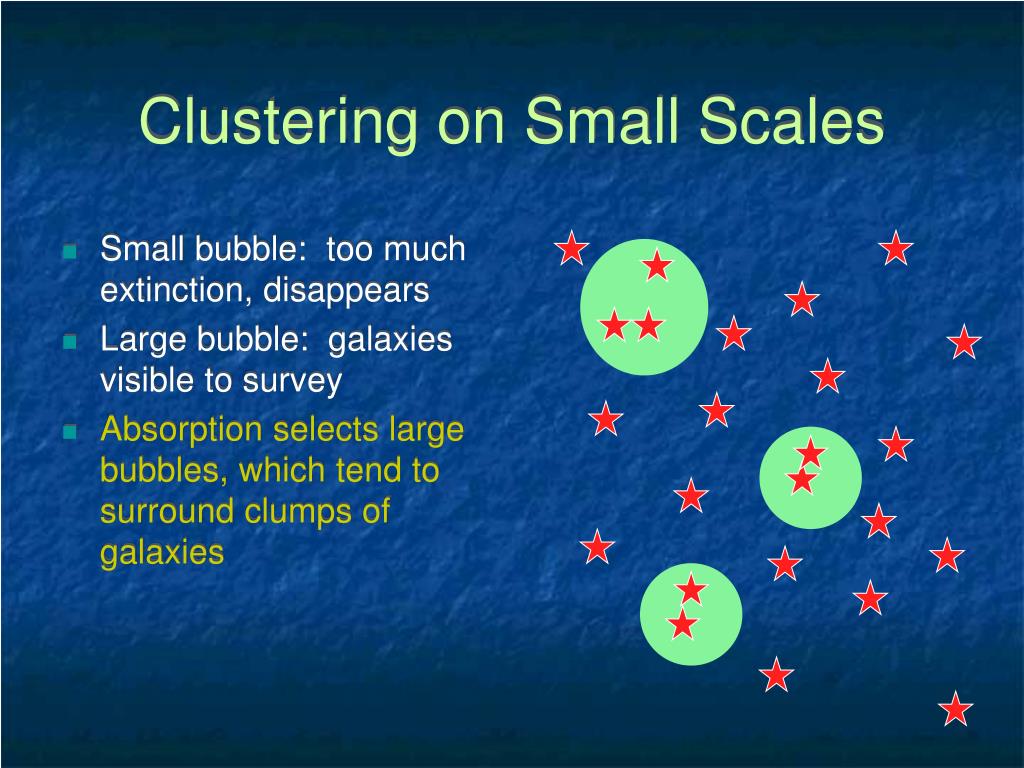 Clustering on Small Scales

Small bubble: too much extinction, disappears

Large bubble: galaxies visible to survey

Absorption selects large bubbles, which tend to surround clumps of galaxies